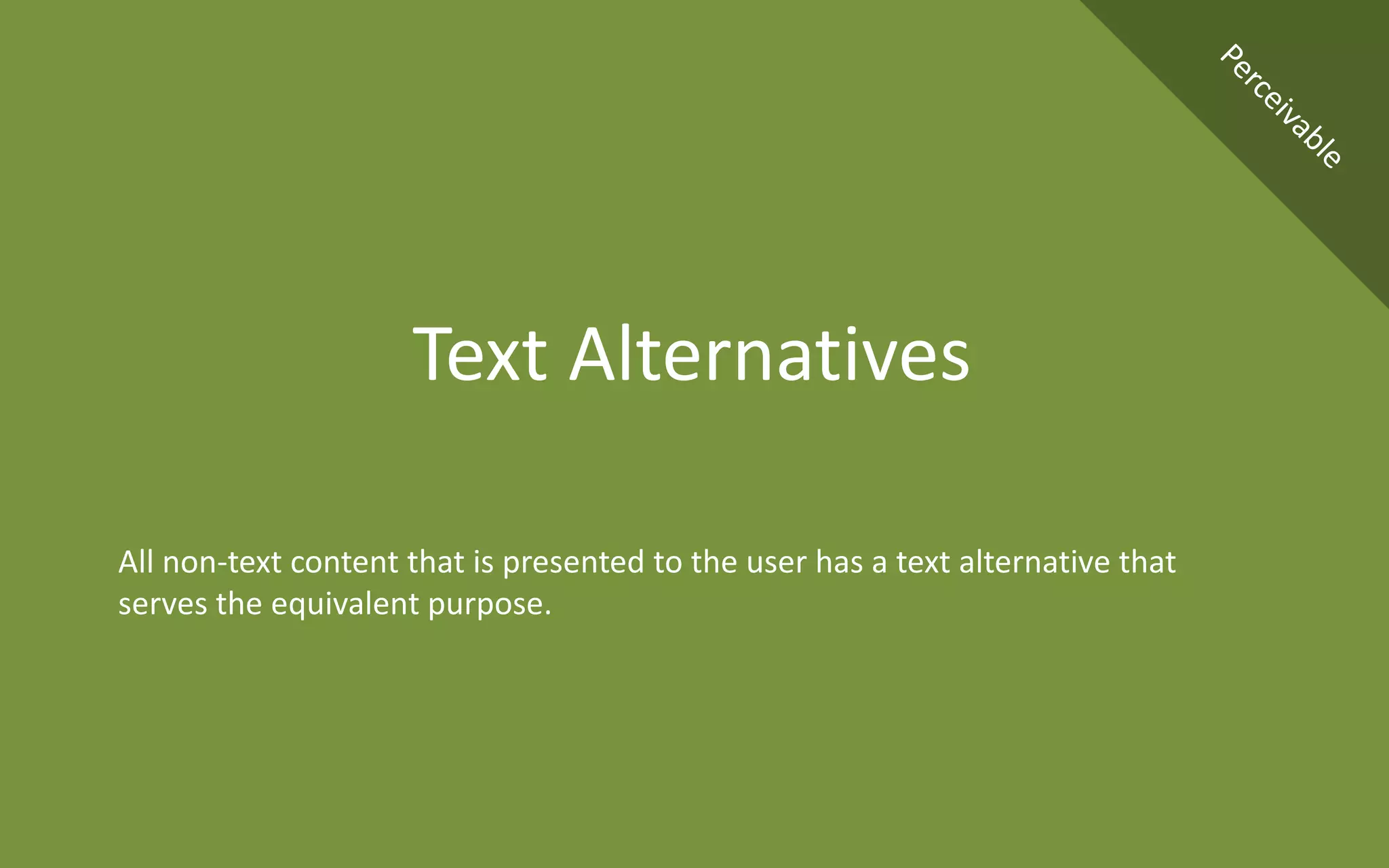 Perceivable

Text Alternatives

All non-text content that is presented to the user has a text alternative that serves the equivalent purpose.